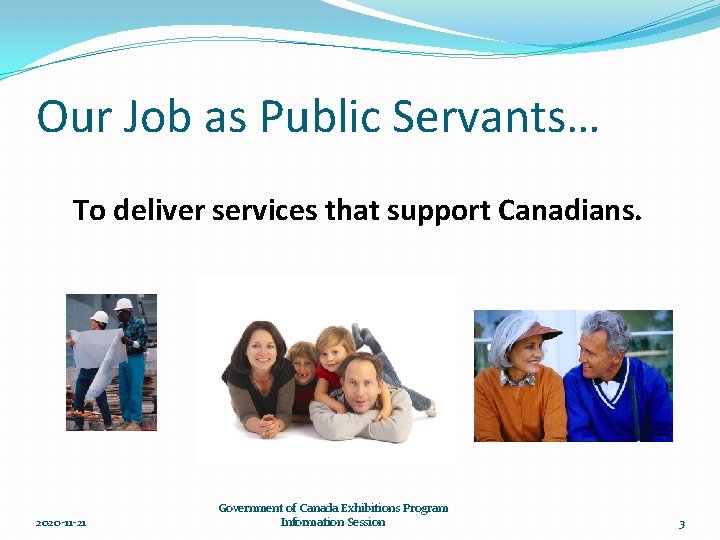 Our Job as Public Servants…

To deliver services that support Canadians.

2020-11-21

Government of Canada Exhibitions Program Information Session

3